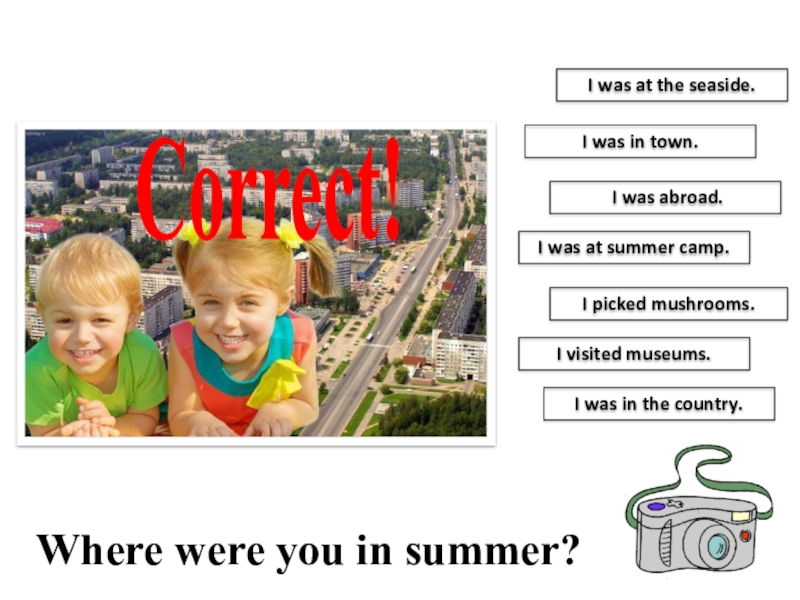 Correct!

I was at the seaside.

I was in town.

I was abroad.

I was at summer camp.

I picked mushrooms.

I visited museums.

I was in the country.

Where were you in summer?